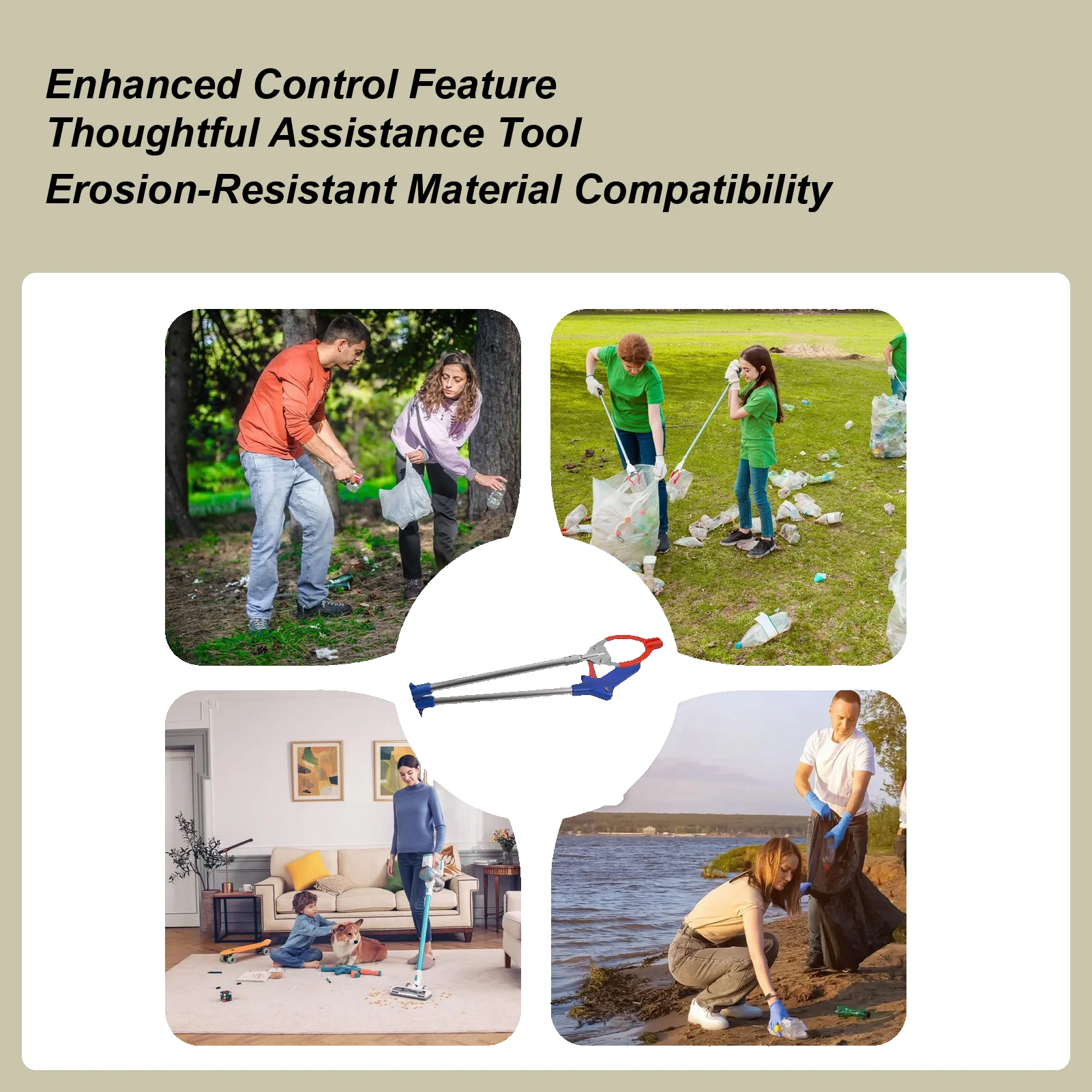 Enhanced Control Feature
Thoughtful Assistance Tool
Erosion-Resistant Material Compatibility